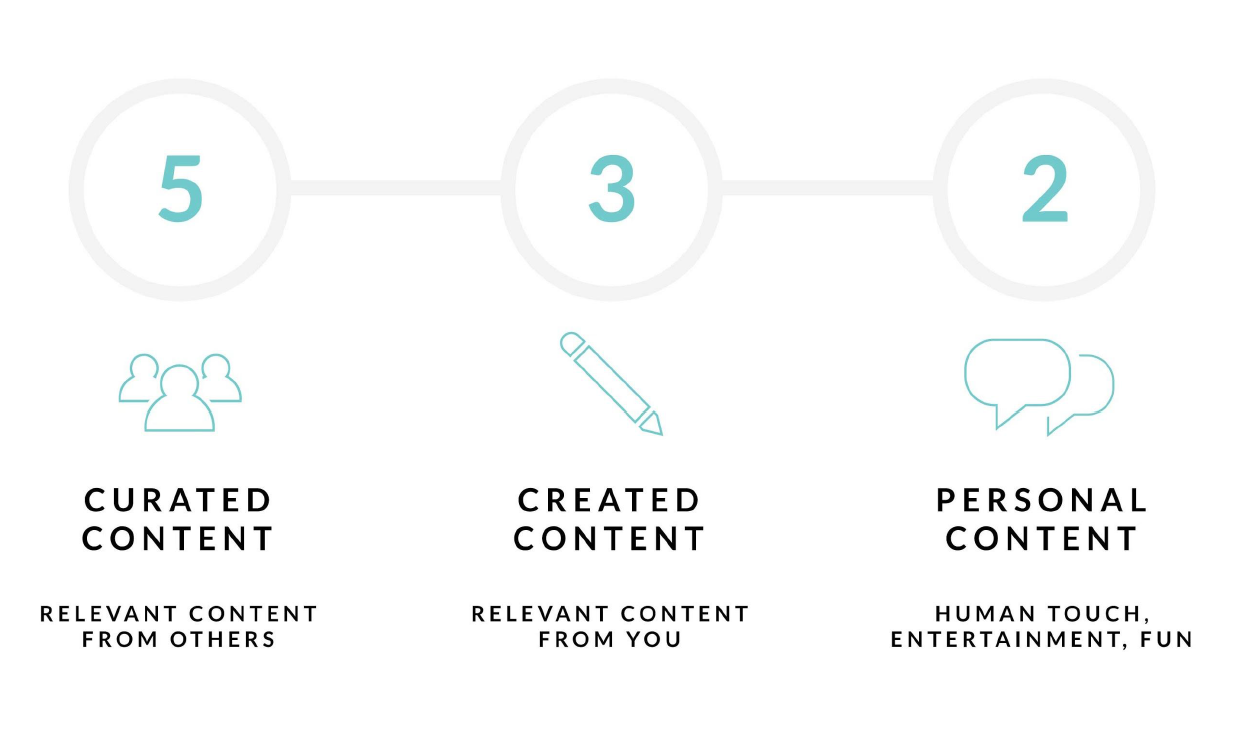 5

CURATED CONTENT

RELEVANT CONTENT FROM OTHERS

3

CREATED CONTENT

RELEVANT CONTENT FROM YOU

2

PERSONAL CONTENT

HUMAN TOUCH, ENTERTAINMENT, FUN